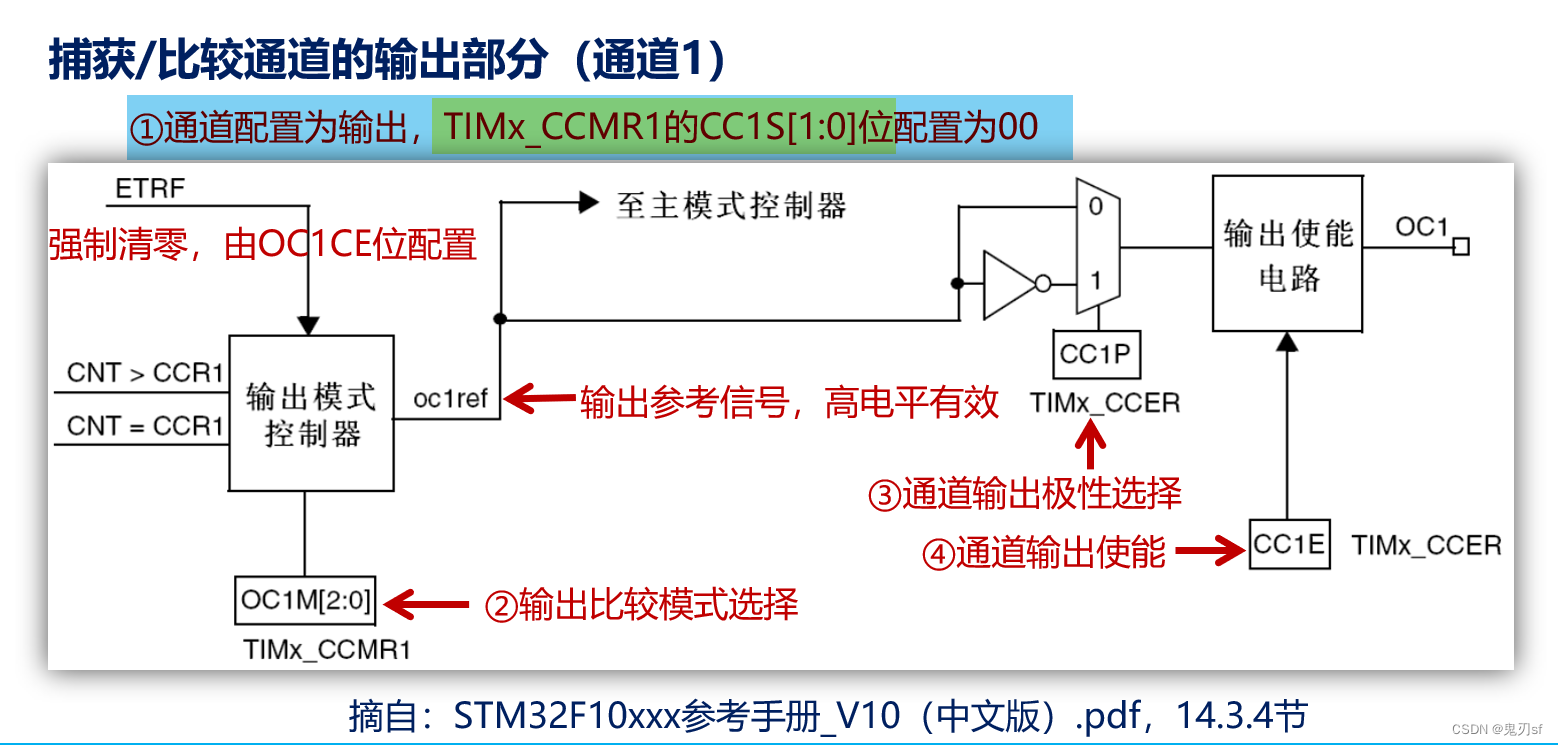 捕获/比较通道的输出部分（通道1）

①通道配置为输出，TIMx_CCMR1的CC1S[1:0]位配置为00

ETRF

强制清零，由OC1CE位配置

至主模式控制器

0

1

输出使能电路

OC1

CNT > CCR1

CNT = CCR1

输出模式控制器

oc1ref

输出参考信号，高电平有效

CC1P

TIMx_CCER

③通道输出极性选择

④通道输出使能

CC1E

TIMx_CCER

OC1M[2:0]

②输出比较模式选择

TIMx_CCMR1

摘自：STM32F10xxx参考手册_V10（中文版）.pdf，14.3.4节

CSDN @鬼刃sf